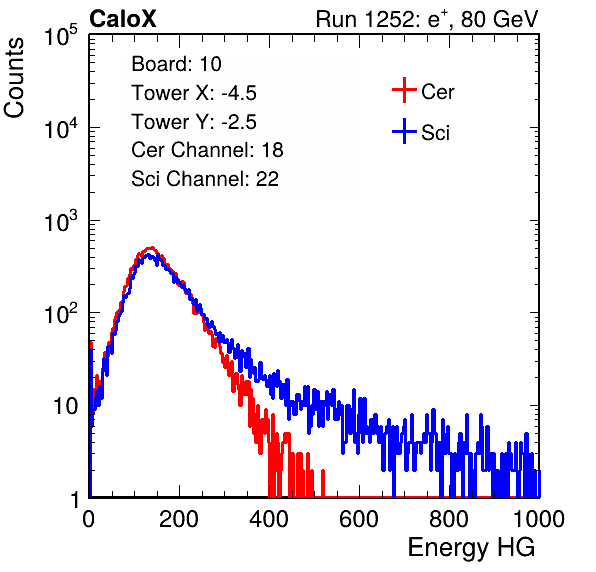 CaloX

Run 1252: $e^{+}$, 80 GeV

Counts

$10^5$
$10^4$
$10^3$
$10^2$
10
1

Board: 10
Tower X: -4.5
Tower Y: -2.5
Cer Channel: 18
Sci Channel: 22

Cer
Sci

0
200
400
600
800
1000

Energy HG